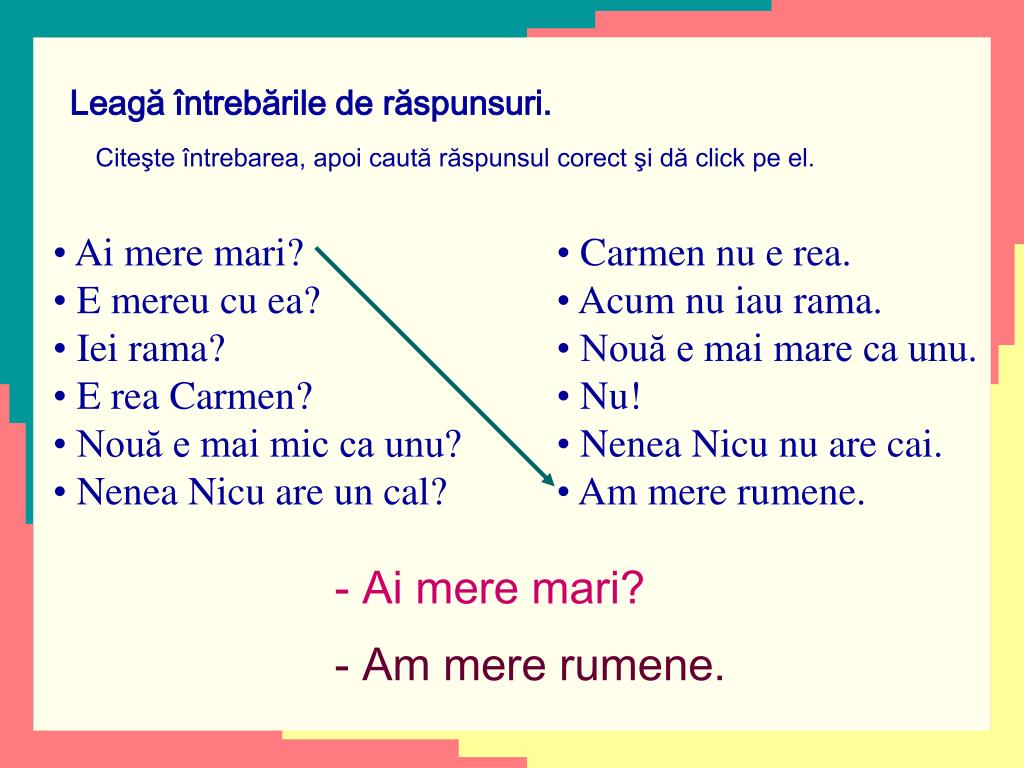 Leagă întrebările de răspunsuri.

Citeşte întrebarea, apoi caută răspunsul corect şi dă click pe el.

• Ai mere mari?
• E mereu cu ea?
• Iei rama?
• E rea Carmen?
• Nouă e mai mic ca unu?
• Nenea Nicu are un cal?

• Carmen nu e rea.
• Acum nu iau rama.
• Nouă e mai mare ca unu.
• Nu!
• Nenea Nicu nu are cai.
• Am mere rumene.

- Ai mere mari?

- Am mere rumene.